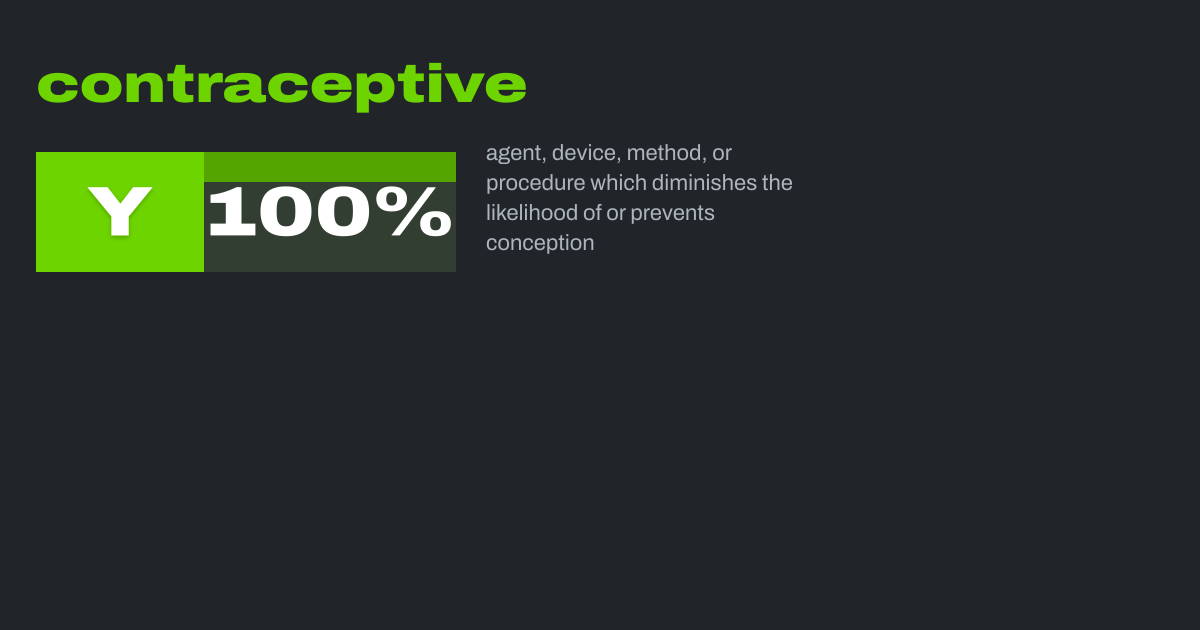 contraceptive

Y

100%

agent, device, method, or procedure which diminishes the likelihood of or prevents conception